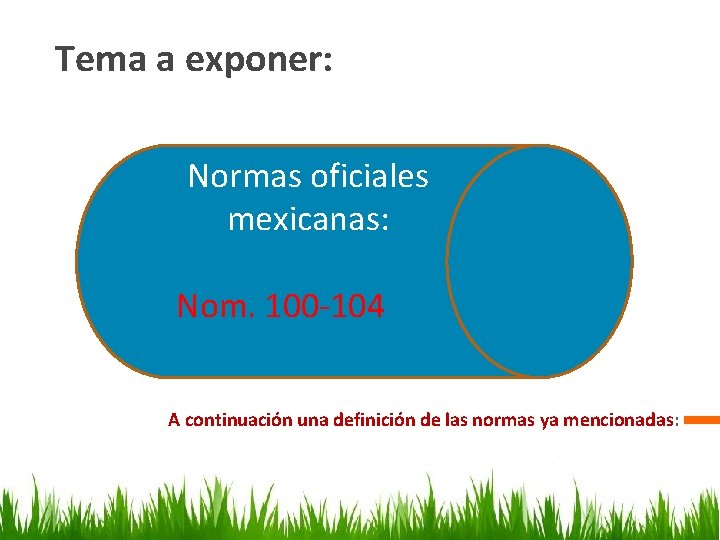 Tema a exponer:

Normas oficiales mexicanas:

Nom. 100-104

A continuación una definición de las normas ya mencionadas: